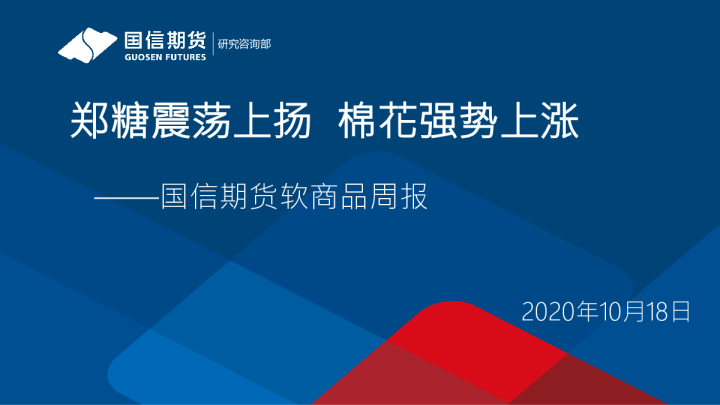 国信期货
GUOSEN FUTURES
研究咨询部

郑糖震荡上扬 棉花强势上涨

——国信期货软商品周报

2020年10月18日